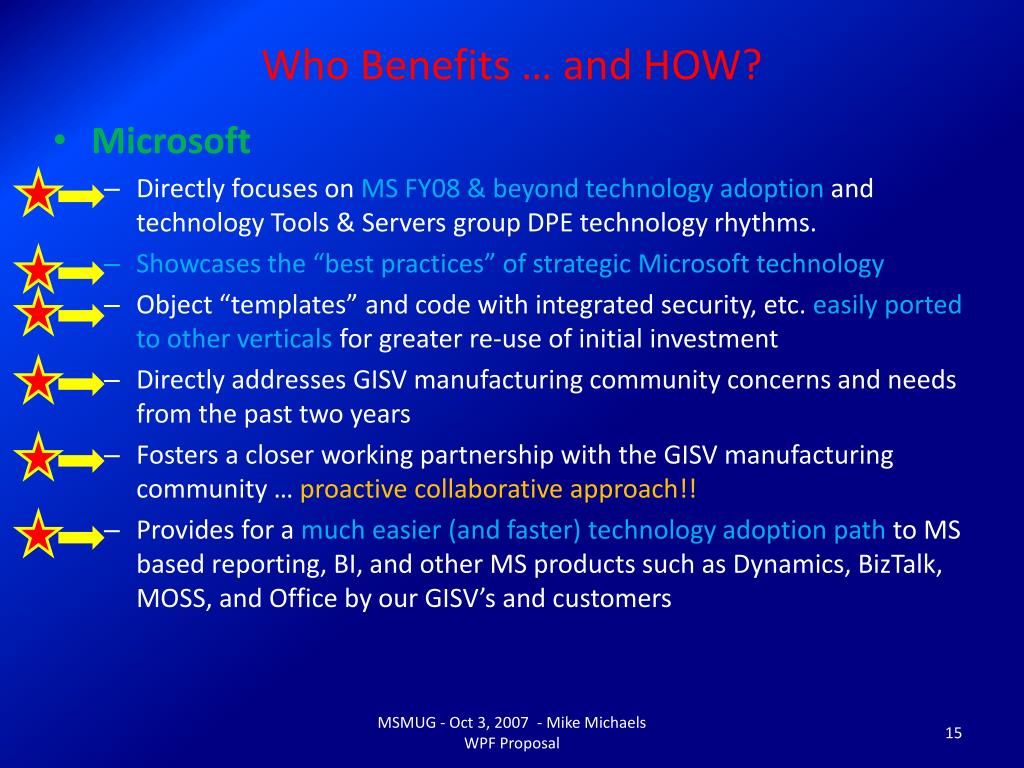 Who Benefits … and HOW?

• Microsoft

– Directly focuses on MS FY08 & beyond technology adoption and technology Tools & Servers group DPE technology rhythms.

– Showcases the “best practices” of strategic Microsoft technology

– Object “templates” and code with integrated security, etc. easily ported to other verticals for greater re-use of initial investment

– Directly addresses GISV manufacturing community concerns and needs from the past two years

– Fosters a closer working partnership with the GISV manufacturing community … proactive collaborative approach!!

– Provides for a much easier (and faster) technology adoption path to MS based reporting, BI, and other MS products such as Dynamics, BizTalk, MOSS, and Office by our GISV’s and customers

MSMUG - Oct 3, 2007 - Mike Michaels
WPF Proposal

15